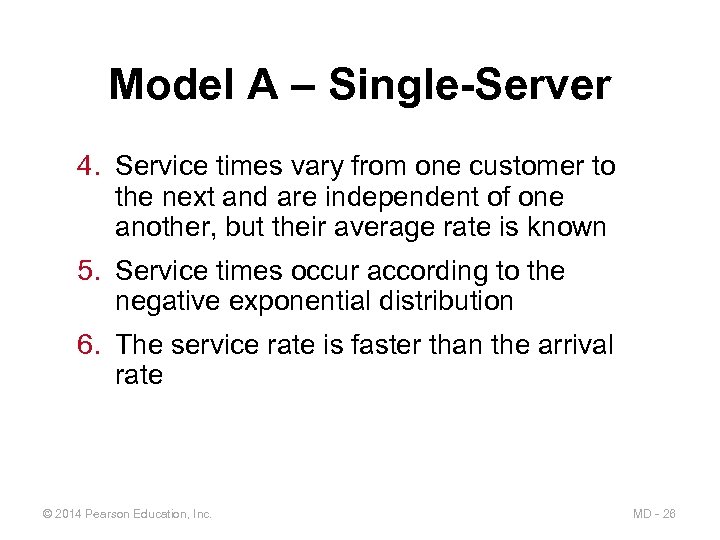 Model A – Single-Server

4. Service times vary from one customer to the next and are independent of one another, but their average rate is known

5. Service times occur according to the negative exponential distribution

6. The service rate is faster than the arrival rate

© 2014 Pearson Education, Inc.

MD - 26